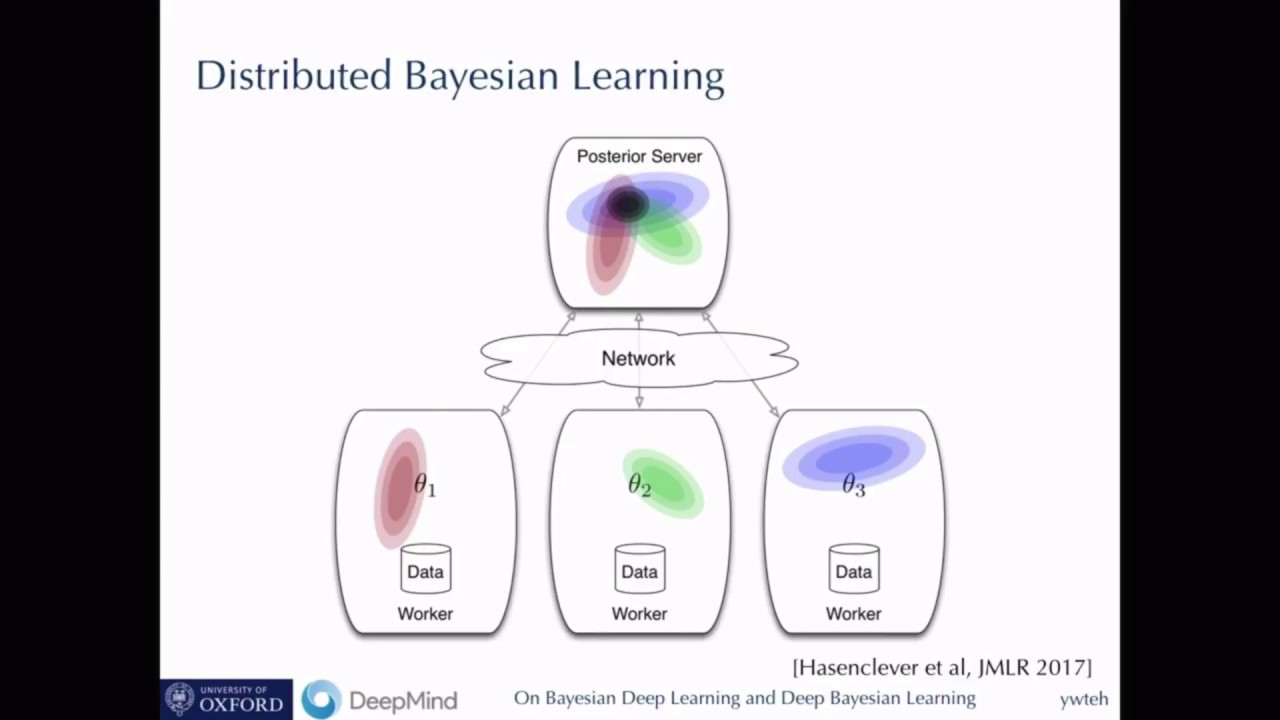 Distributed Bayesian Learning

Posterior Server

Network

$\theta_1$

Data

Worker

$\theta_2$

Data

Worker

$\theta_3$

Data

Worker

[Hasenclever et al, JMLR 2017]

UNIVERSITY OF OXFORD

DeepMind

On Bayesian Deep Learning and Deep Bayesian Learning

ywteh